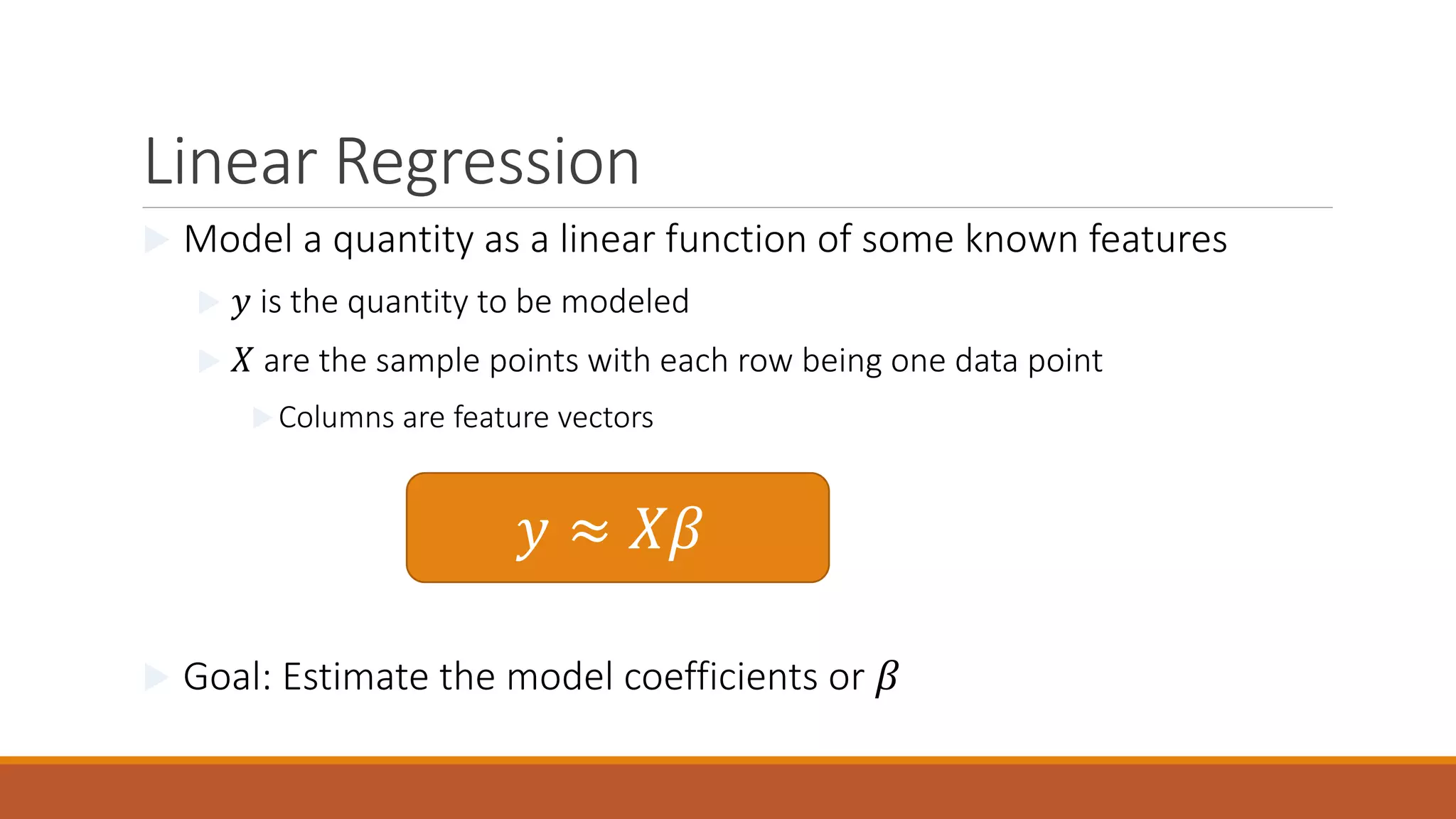 Linear Regression

Model a quantity as a linear function of some known features

$y$ is the quantity to be modeled

$X$ are the sample points with each row being one data point

Columns are feature vectors

$y \approx X\beta$

Goal: Estimate the model coefficients or $\beta$